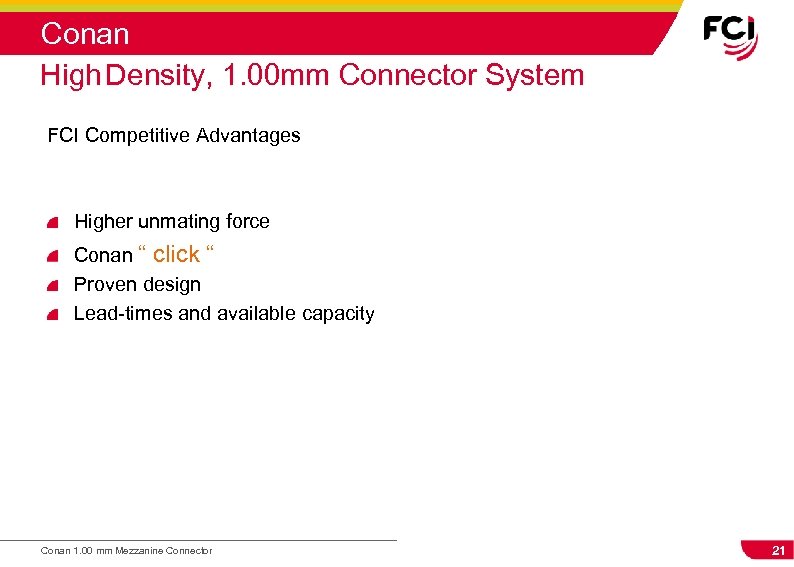 Conan

FCI

High Density, 1.00mm Connector System

FCI Competitive Advantages

Higher unmating force
Conan “ click “
Proven design
Lead-times and available capacity

Conan 1.00 mm Mezzanine Connector

21